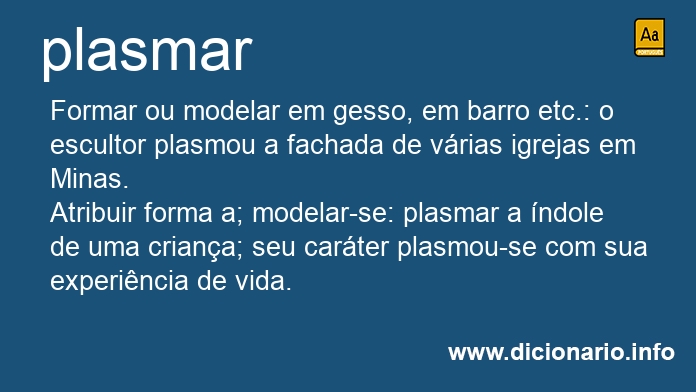 plasmar

Aa
PORTUGUÊS

Formar ou modelar em gesso, em barro etc.: o escultor plasmou a fachada de várias igrejas em Minas.
Atribuir forma a; modelar-se: plasmar a índole de uma criança; seu caráter plasmou-se com sua experiência de vida.

www.dicionario.info